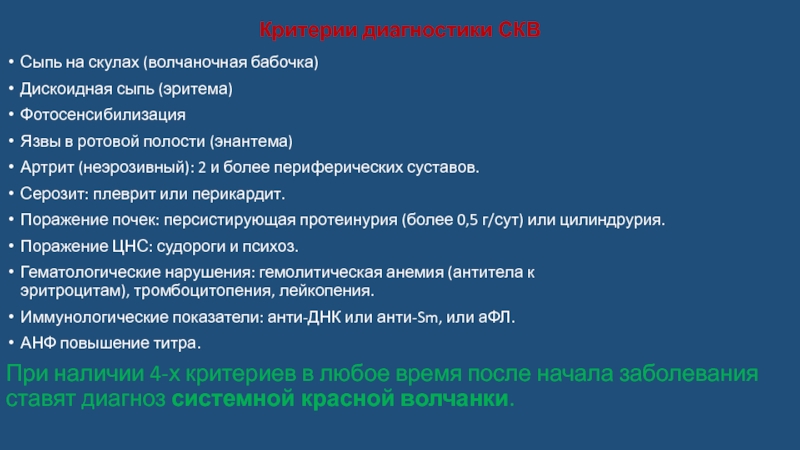 Критерии диагностики СКВ

• Сыпь на скулах (волчаночная бабочка)
• Дискоидная сыпь (эритема)
• Фотосенсибилизация
• Язвы в ротовой полости (энантема)
• Артрит (неэрозивный): 2 и более периферических суставов.
• Серозит: плеврит или перикардит.
• Поражение почек: персистирующая протеинурия (более 0,5 г/сут) или цилиндрурия.
• Поражение ЦНС: судороги и психоз.
• Гематологические нарушения: гемолитическая анемия (антитела к эритроцитам), тромбоцитопения, лейкопения.
• Иммунологические показатели: анти-ДНК или анти-Sm, или аФЛ.
• АНФ повышение титра.

При наличии 4-х критериев в любое время после начала заболевания ставят диагноз системной красной волчанки.